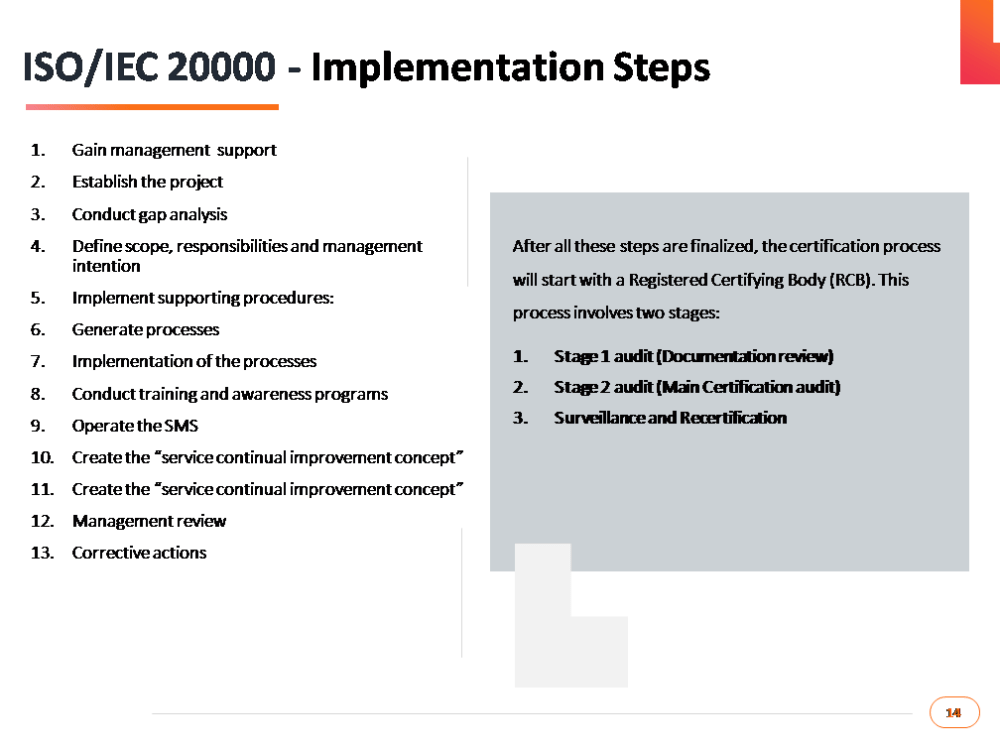 ISO/IEC 20000 - Implementation Steps

1. Gain management support
2. Establish the project
3. Conduct gap analysis
4. Define scope, responsibilities and management intention
5. Implement supporting procedures:
6. Generate processes
7. Implementation of the processes
8. Conduct training and awareness programs
9. Operate the SMS
10. Create the "service continual improvement concept"
11. Create the "service continual improvement concept"
12. Management review
13. Corrective actions

After all these steps are finalized, the certification process will start with a Registered Certifying Body (RCB). This process involves two stages:

1. Stage 1 audit (Documentation review)
2. Stage 2 audit (Main Certification audit)
3. Surveillance and Recertification

14